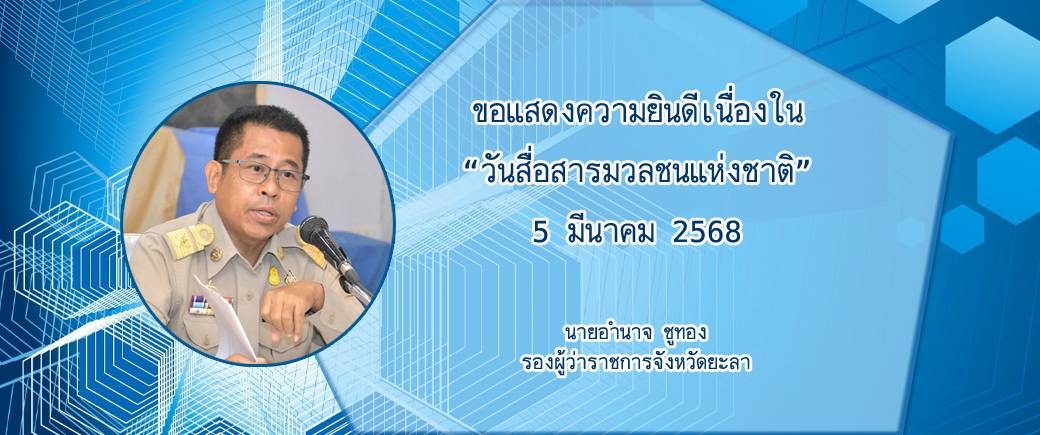 ขอแสดงความยินดีเนื่องใน
“วันสื่อสารมวลชนแห่งชาติ”
5 มีนาคม 2568

นายอำนาจ ชูทอง
รองผู้ว่าราชการจังหวัดยะลา